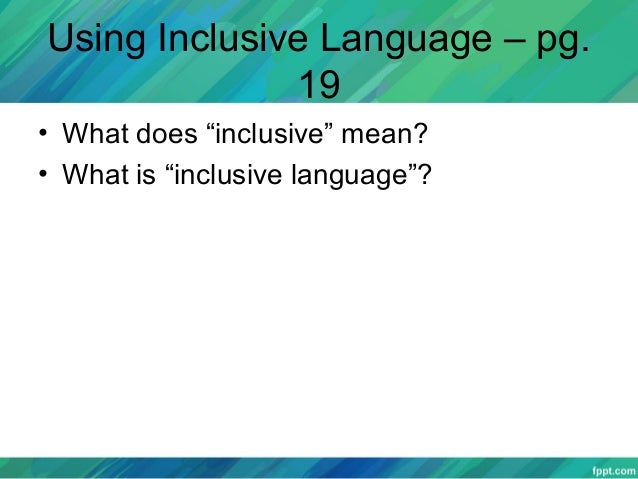 Using Inclusive Language – pg. 19

• What does “inclusive” mean?
• What is “inclusive language”?

fppt.com